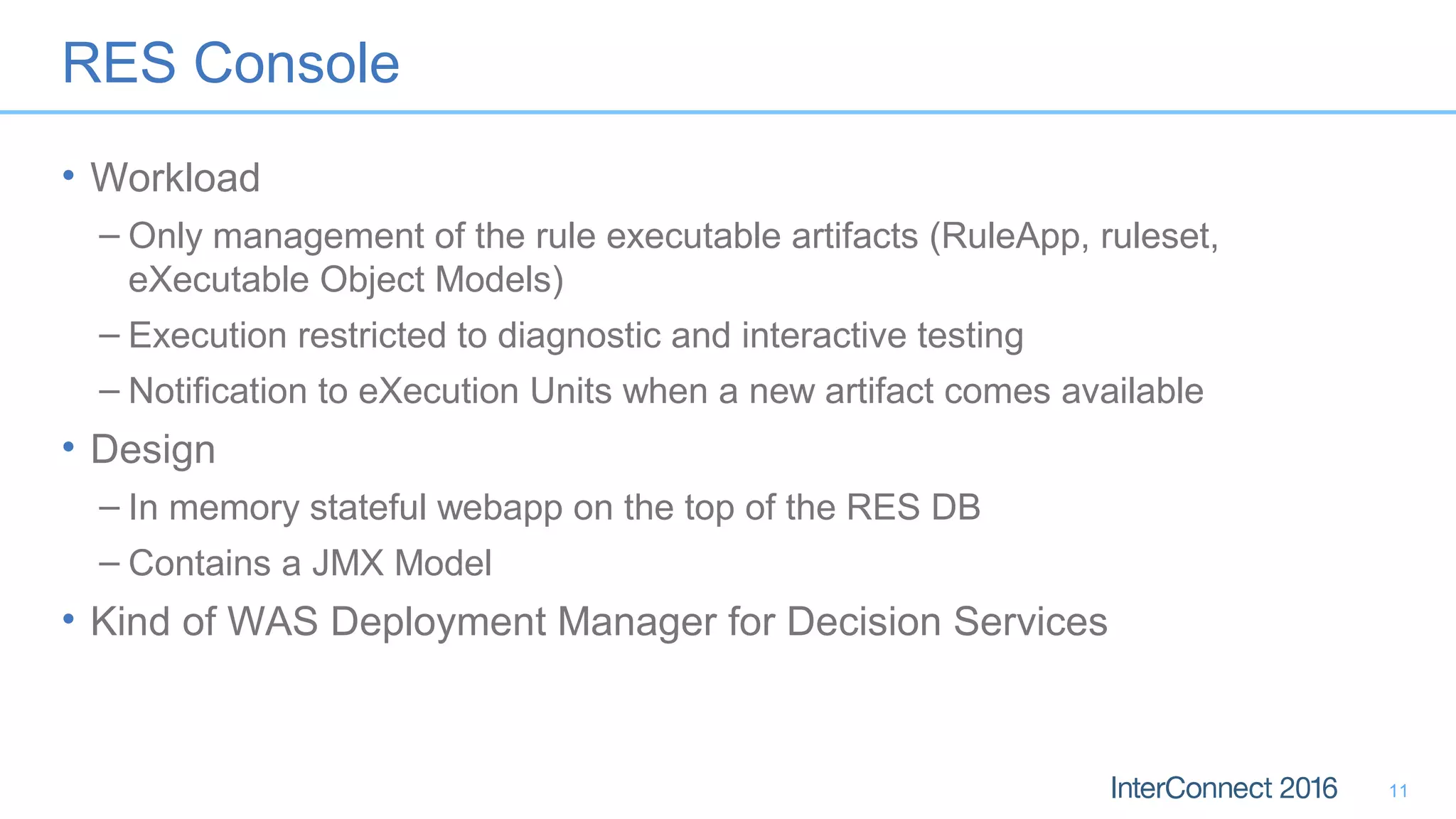 RES Console

• Workload
– Only management of the rule executable artifacts (RuleApp, ruleset, eXecutable Object Models)
– Execution restricted to diagnostic and interactive testing
– Notification to eXecution Units when a new artifact comes available
• Design
– In memory stateful webapp on the top of the RES DB
– Contains a JMX Model
• Kind of WAS Deployment Manager for Decision Services

InterConnect 2016 11